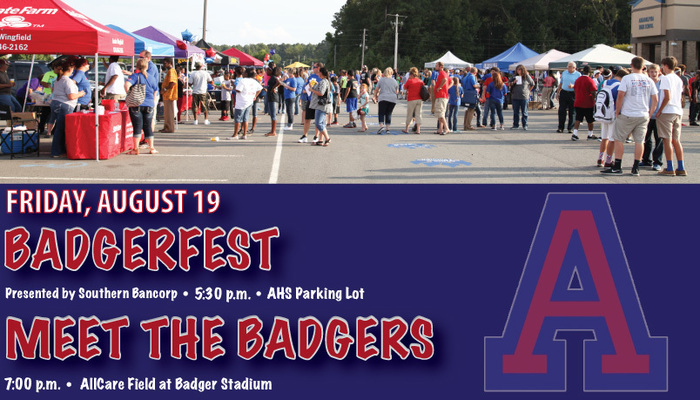 ate Farm

Wingfield
46-2162

FRIDAY, AUGUST 19

BADGERFEST

Presented by Southern Bancorp • 5:30 p.m. • AHS Parking Lot

MEET THE BADGERS

7:00 p.m. • AllCare Field at Badger Stadium

A